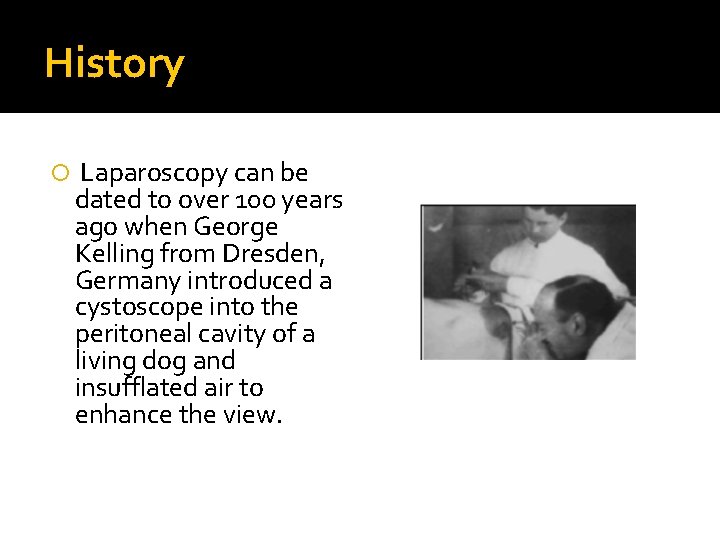 History

Laparoscopy can be dated to over 100 years ago when George Kelling from Dresden, Germany introduced a cystoscope into the peritoneal cavity of a living dog and insufflated air to enhance the view.